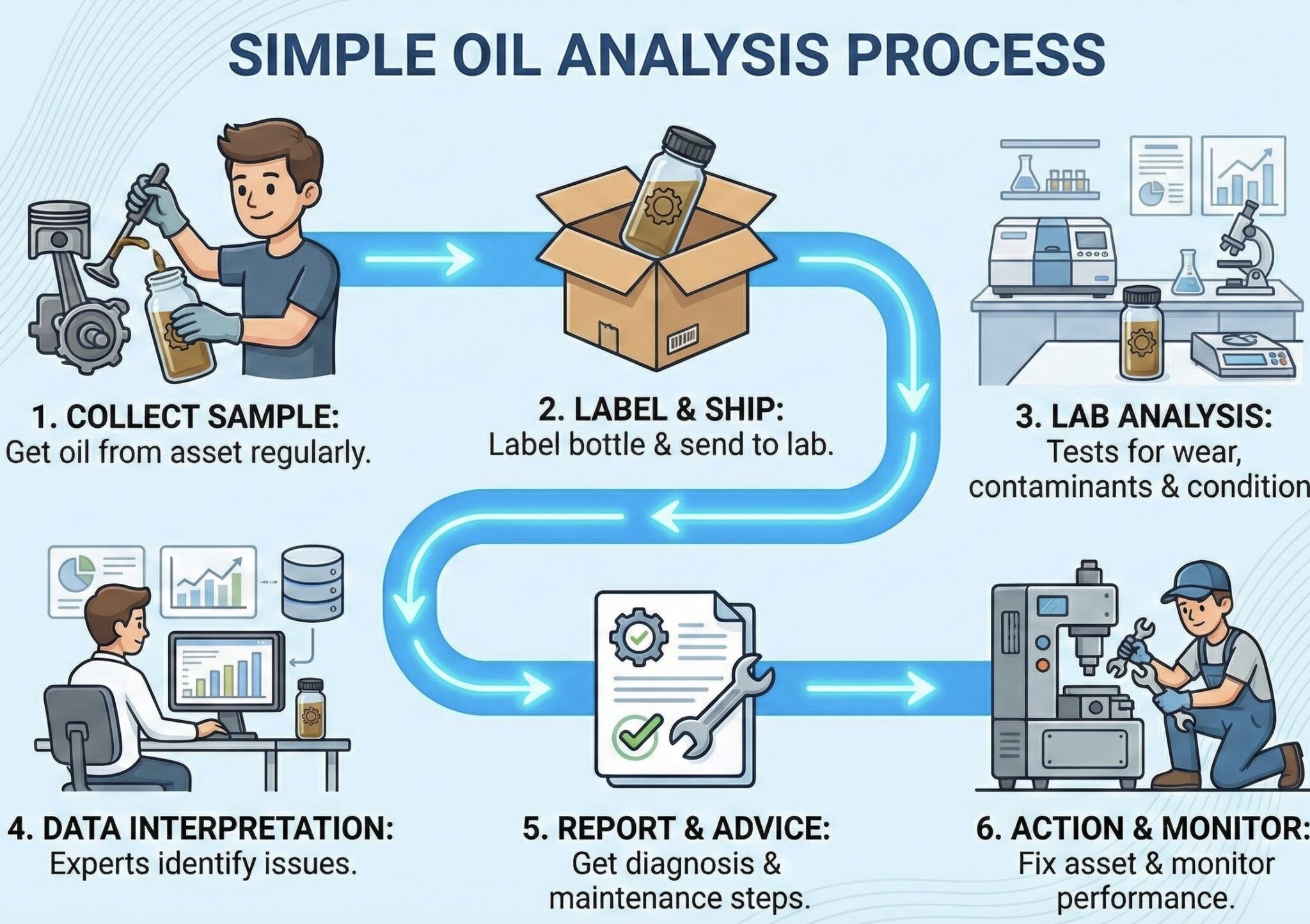 SIMPLE OIL ANALYSIS PROCESS

1. COLLECT SAMPLE:
Get oil from asset regularly.

2. LABEL & SHIP:
Label bottle & send to lab.

3. LAB ANALYSIS:
Tests for wear, contaminants & condition

4. DATA INTERPRETATION:
Experts identify issues.

5. REPORT & ADVICE:
Get diagnosis & maintenance steps.

6. ACTION & MONITOR:
Fix asset & monitor performance.